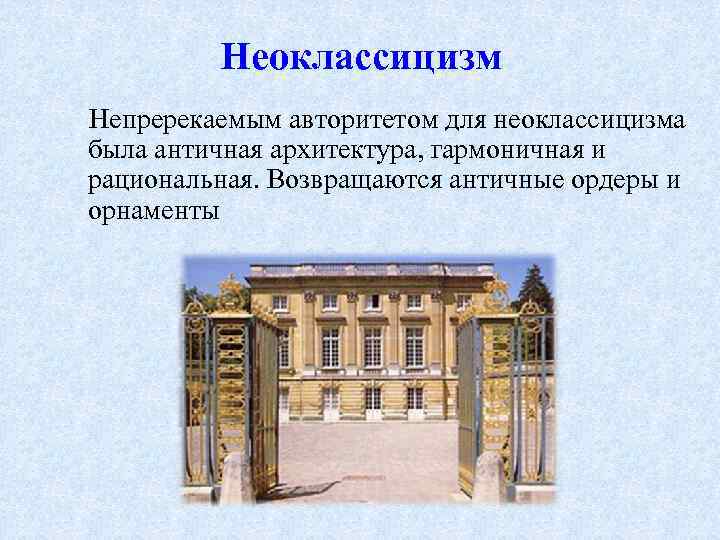 Неоклассицизм

Непререкаемым авторитетом для неоклассицизма была античная архитектура, гармоничная и рациональная. Возвращаются античные ордеры и орнаменты